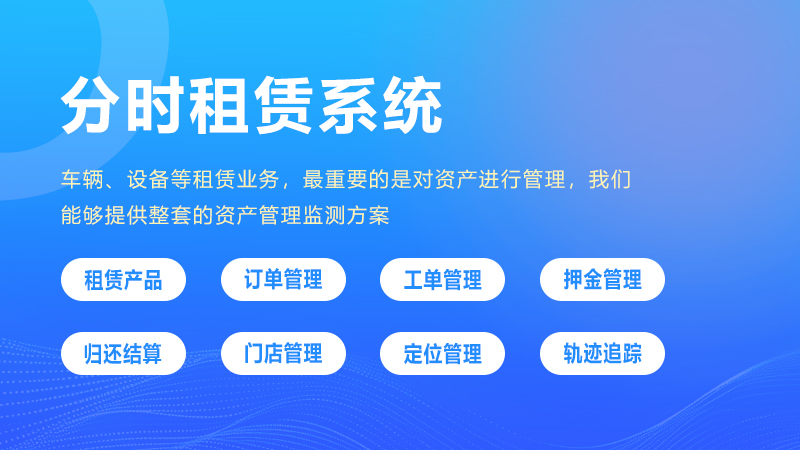 分时租赁系统

车辆、设备等租赁业务，最重要的是对资产进行管理，我们能够提供整套的资产管理监测方案

租赁产品
订单管理
工单管理
押金管理
归还结算
门店管理
定位管理
轨迹追踪